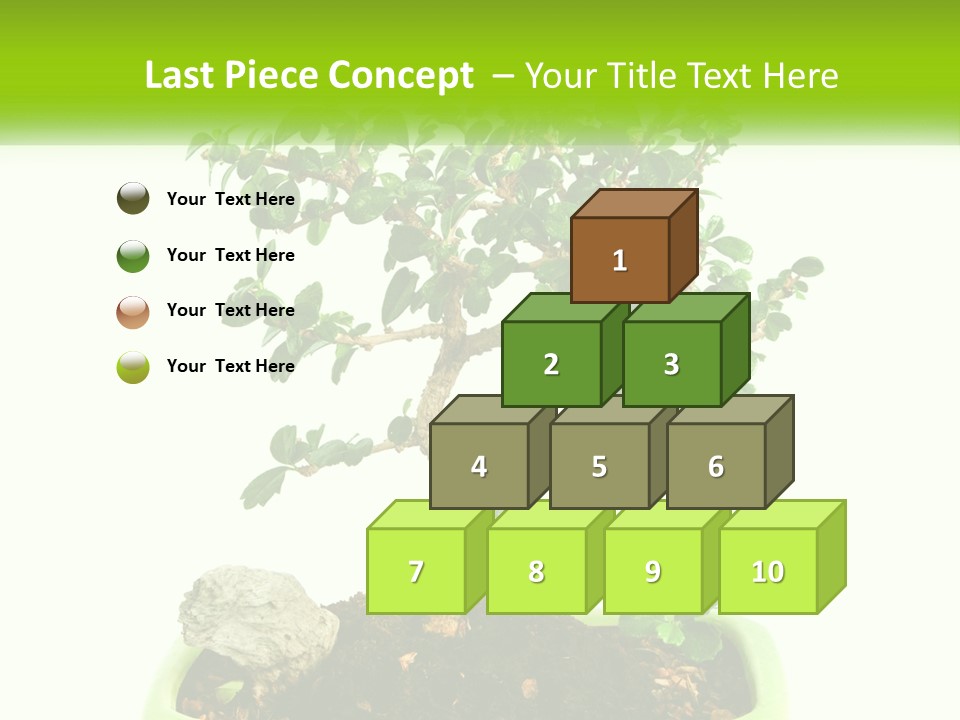 Last Piece Concept – Your Title Text Here

Your Text Here

Your Text Here

Your Text Here

Your Text Here

1

2

3

4

5

6

7

8

9

10